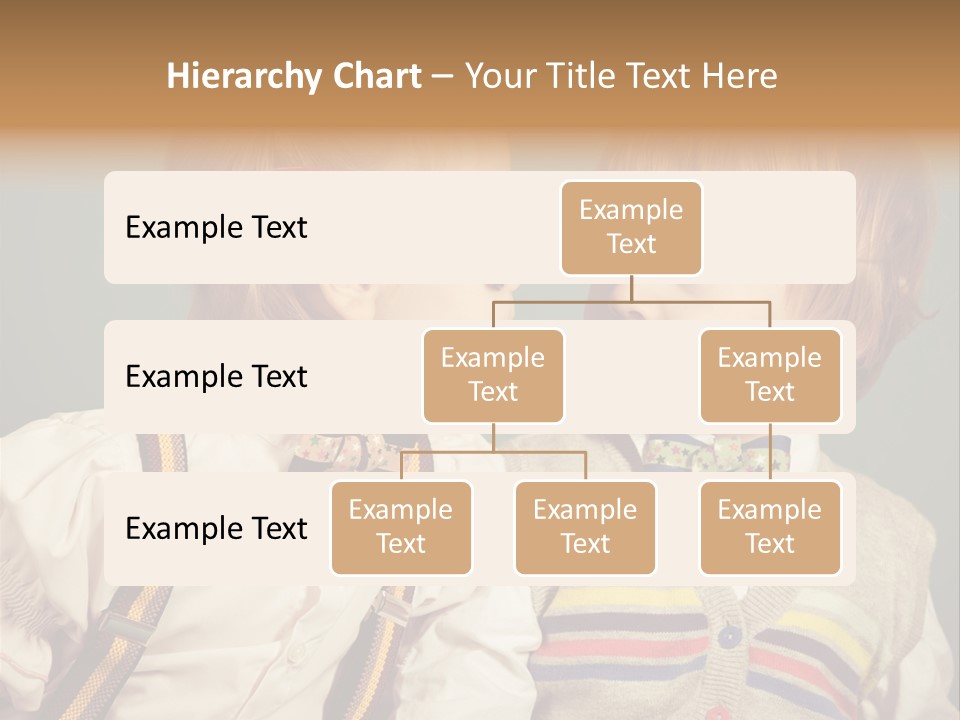 Hierarchy Chart – Your Title Text Here

Example Text

Example Text

Example Text

Example Text

Example Text

Example Text

Example Text

Example Text

Example Text